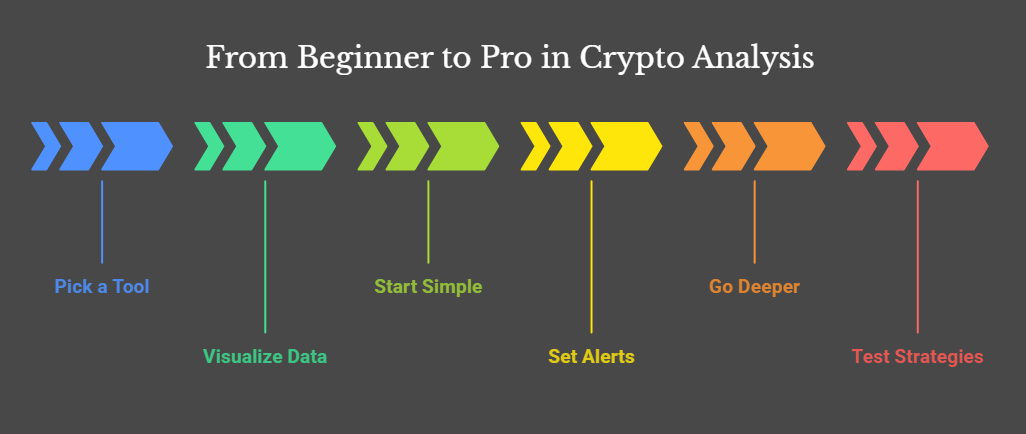 From Beginner to Pro in Crypto Analysis

Pick a Tool

Visualize Data

Start Simple

Set Alerts

Go Deeper

Test Strategies